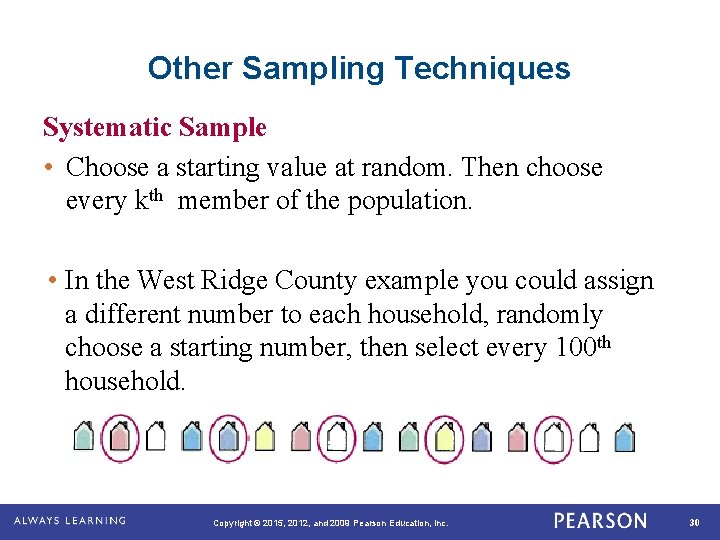 Other Sampling Techniques

Systematic Sample

• Choose a starting value at random. Then choose every k$^{th}$ member of the population.

• In the West Ridge County example you could assign a different number to each household, randomly choose a starting number, then select every 100$^{th}$ household.

ALWAYS LEARNING

Copyright © 2015, 2012, and 2009 Pearson Education, Inc.

PEARSON

30